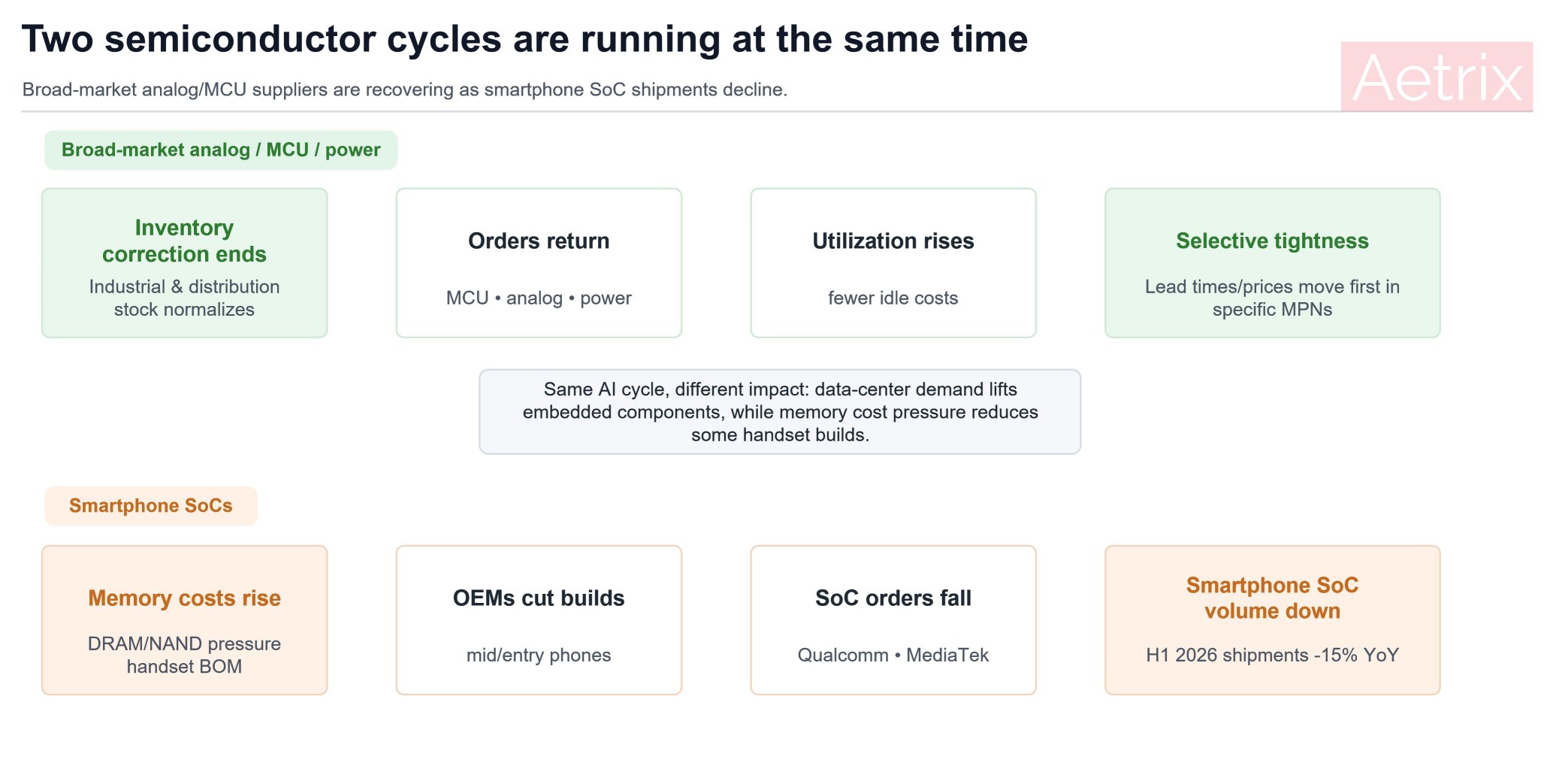 Two semiconductor cycles are running at the same time

Broad-market analog/MCU suppliers are recovering as smartphone SoC shipments decline.

Aetrix

Broad-market analog / MCU / power

Inventory correction ends

Industrial & distribution stock normalizes

Orders return

MCU • analog • power

Utilization rises

fewer idle costs

Selective tightness

Lead times/prices move first in specific MPNs

Same AI cycle, different impact: data-center demand lifts embedded components, while memory cost pressure reduces some handset builds.

Smartphone SoCs

Memory costs rise

DRAM/NAND pressure handset BOM

OEMs cut builds

mid/entry phones

SoC orders fall

Qualcomm • MediaTek

Smartphone SoC volume down

H1 2026 shipments -15% YoY